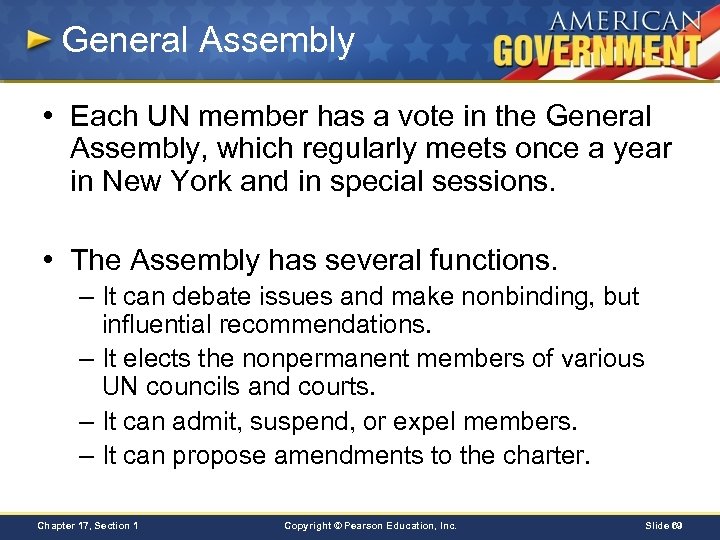 General Assembly

AMERICAN GOVERNMENT

• Each UN member has a vote in the General Assembly, which regularly meets once a year in New York and in special sessions.

• The Assembly has several functions.
– It can debate issues and make nonbinding, but influential recommendations.
– It elects the nonpermanent members of various UN councils and courts.
– It can admit, suspend, or expel members.
– It can propose amendments to the charter.

Chapter 17, Section 1

Copyright © Pearson Education, Inc.

Slide 69